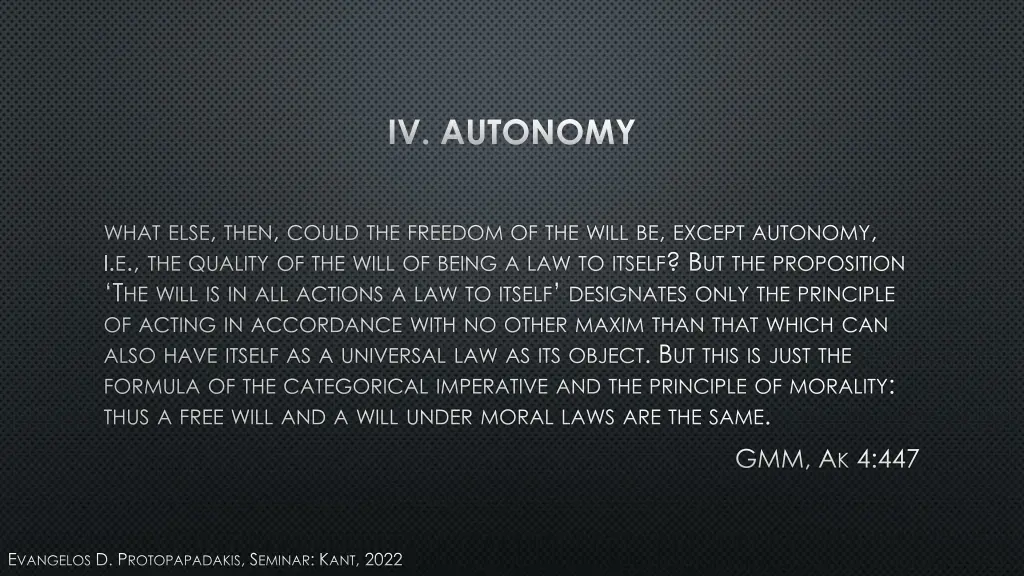 IV. AUTONOMY

what else, then, could the freedom of the will be, except autonomy, i.e., the quality of the will of being a law to itself? But the proposition 'The will is in all actions a law to itself' designates only the principle of acting in accordance with no other maxim than that which can also have itself as a universal law as its object. But this is just the formula of the categorical imperative and the principle of morality: thus a free will and a will under moral laws are the same.

GMM, Ak 4:447

Evangelos D. Protopapadakis, Seminar: Kant, 2022